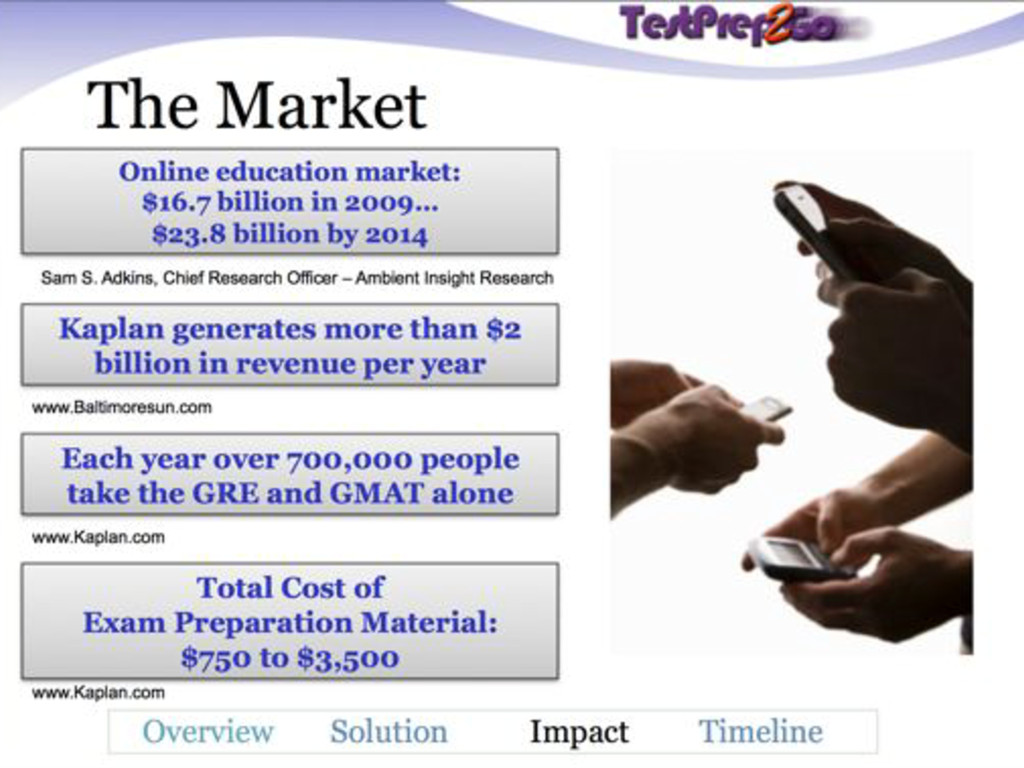 TestPrep2Go

The Market

Online education market:
\$16.7 billion in 2009…
\$23.8 billion by 2014

Sam S. Adkins, Chief Research Officer – Ambient Insight Research

Kaplan generates more than \$2 billion in revenue per year

www.Baltimoresun.com

Each year over 700,000 people take the GRE and GMAT alone

www.Kaplan.com

Total Cost of
Exam Preparation Material:
\$750 to \$3,500

www.Kaplan.com

Overview Solution Impact Timeline